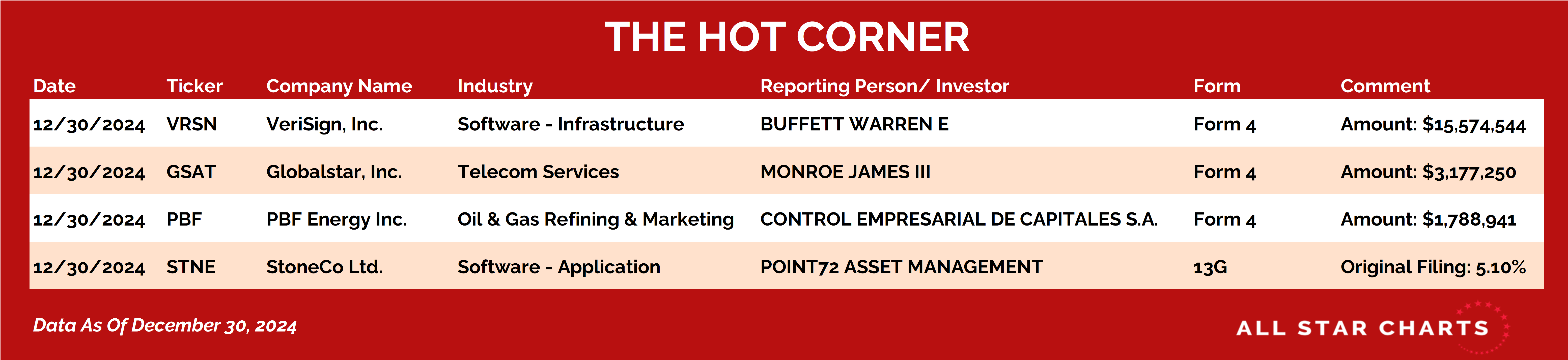 THE HOT CORNER

| Date | Ticker | Company Name | Industry | Reporting Person/ Investor | Form | Comment |
|---|---|---|---|---|---|---|
| 12/30/2024 | VRSN | VeriSign, Inc. | Software - Infrastructure | BUFFETT WARREN E | Form 4 | Amount: $15,574,544 |
| 12/30/2024 | GSAT | Globalstar, Inc. | Telecom Services | MONROE JAMES III | Form 4 | Amount: $3,177,250 |
| 12/30/2024 | PBF | PBF Energy Inc. | Oil & Gas Refining & Marketing | CONTROL EMPRESARIAL DE CAPITALES S.A. | Form 4 | Amount: $1,788,941 |
| 12/30/2024 | STNE | StoneCo Ltd. | Software - Application | POINT72 ASSET MANAGEMENT | 13G | Original Filing: 5.10% |

Data As Of December 30, 2024

ALL STAR CHARTS